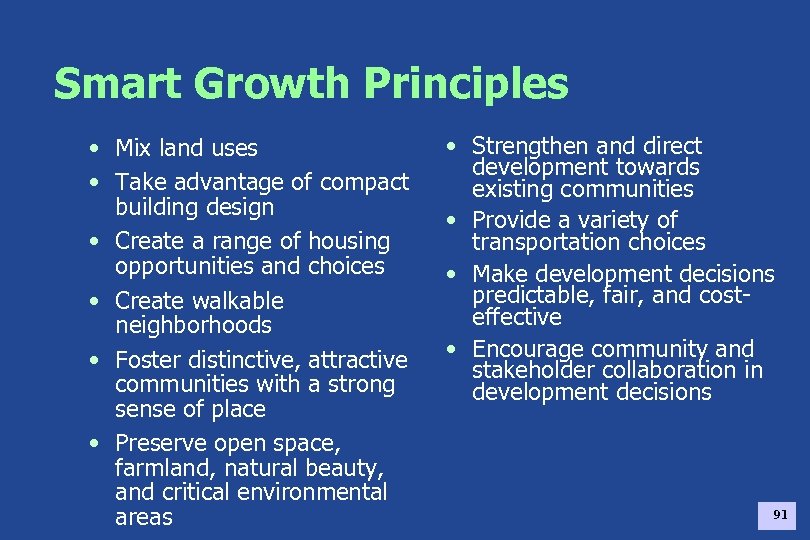 Smart Growth Principles

• Mix land uses
• Take advantage of compact building design
• Create a range of housing opportunities and choices
• Create walkable neighborhoods
• Foster distinctive, attractive communities with a strong sense of place
• Preserve open space, farmland, natural beauty, and critical environmental areas

• Strengthen and direct development towards existing communities
• Provide a variety of transportation choices
• Make development decisions predictable, fair, and cost-effective
• Encourage community and stakeholder collaboration in development decisions

91